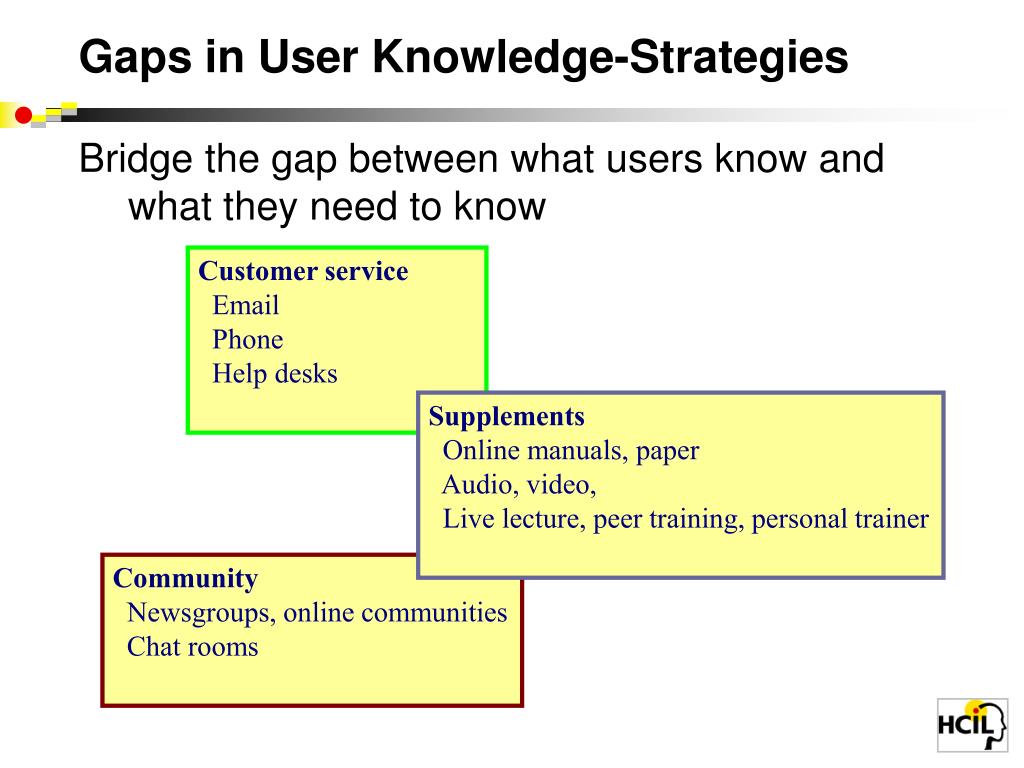 Gaps in User Knowledge-Strategies

Bridge the gap between what users know and what they need to know

Customer service
Email
Phone
Help desks

Supplements
Online manuals, paper
Audio, video,
Live lecture, peer training, personal trainer

Community
Newsgroups, online communities
Chat rooms

HCIL